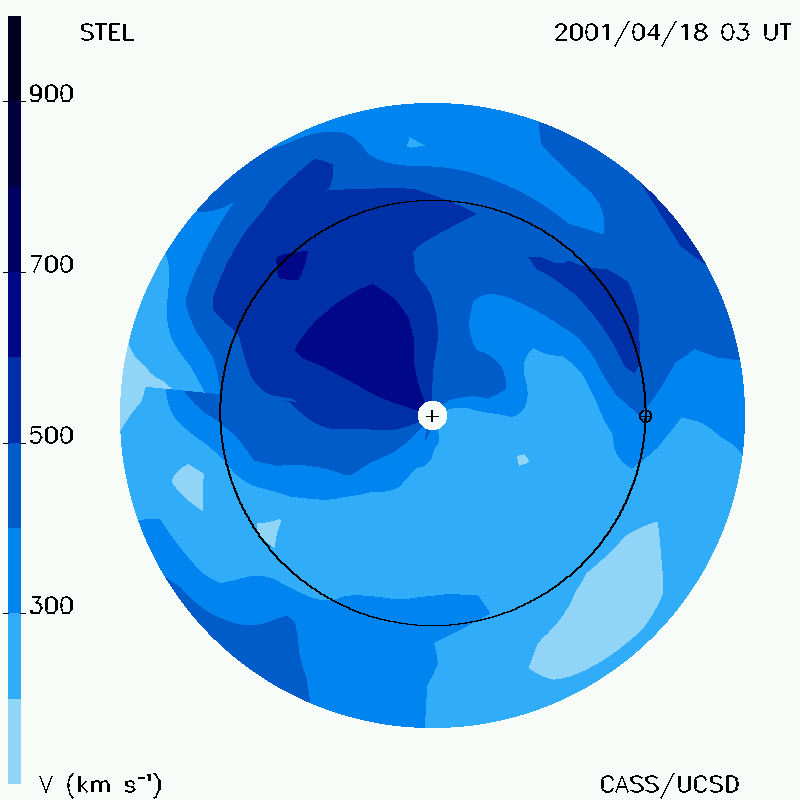 STEL

2001/04/18 03 UT

900

700

500

300

V (km $s^{-1}$)

CASS/UCSD